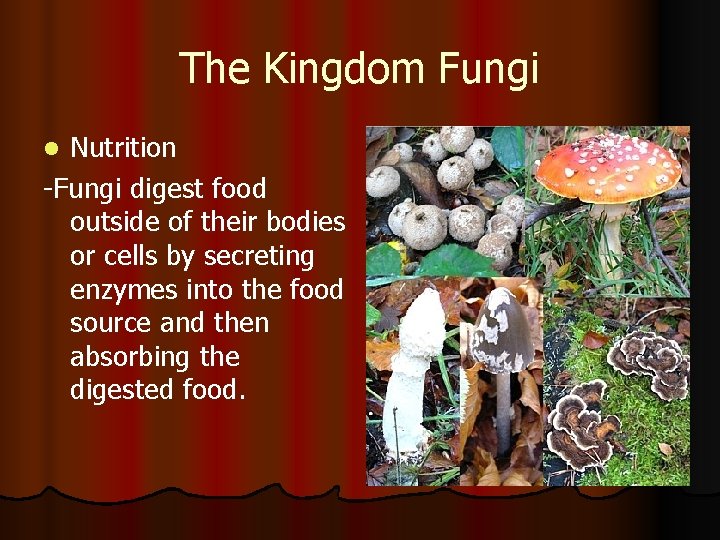 The Kingdom Fungi

● Nutrition

-Fungi digest food outside of their bodies or cells by secreting enzymes into the food source and then absorbing the digested food.